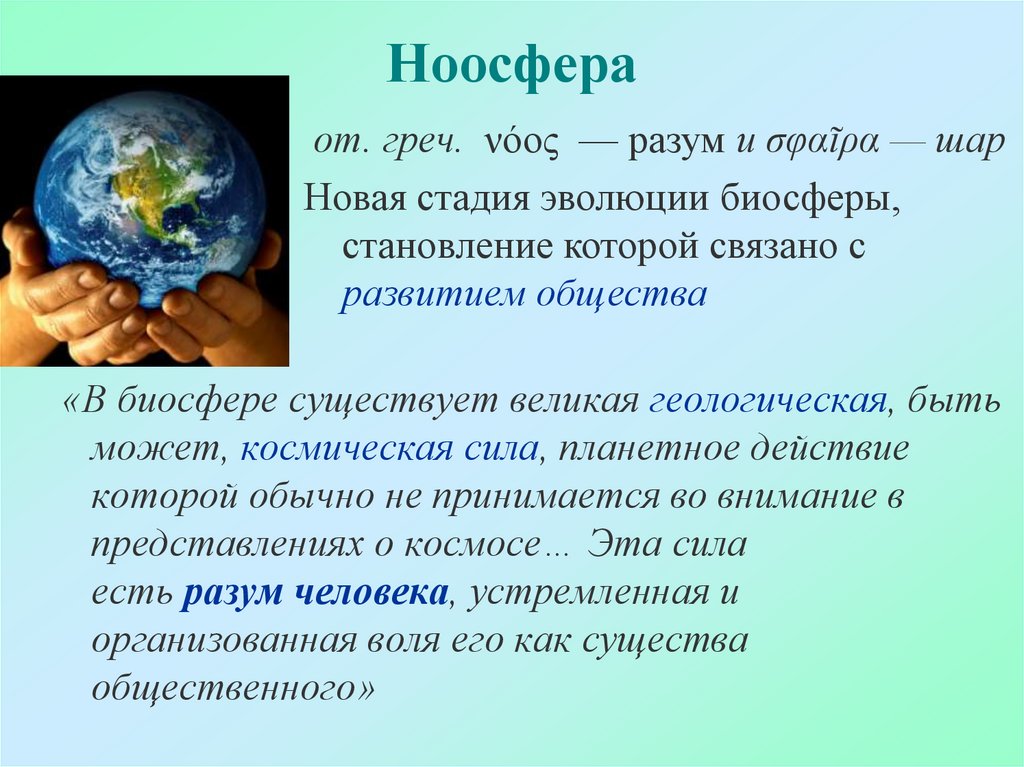 Ноосфера

от. греч. νόος — разум и σφαῖρα — шар

Новая стадия эволюции биосферы, становление которой связано с развитием общества

«В биосфере существует великая геологическая, быть может, космическая сила, планетное действие которой обычно не принимается во внимание в представлениях о космосе… Эта сила есть разум человека, устремленная и организованная воля его как существа общественного»